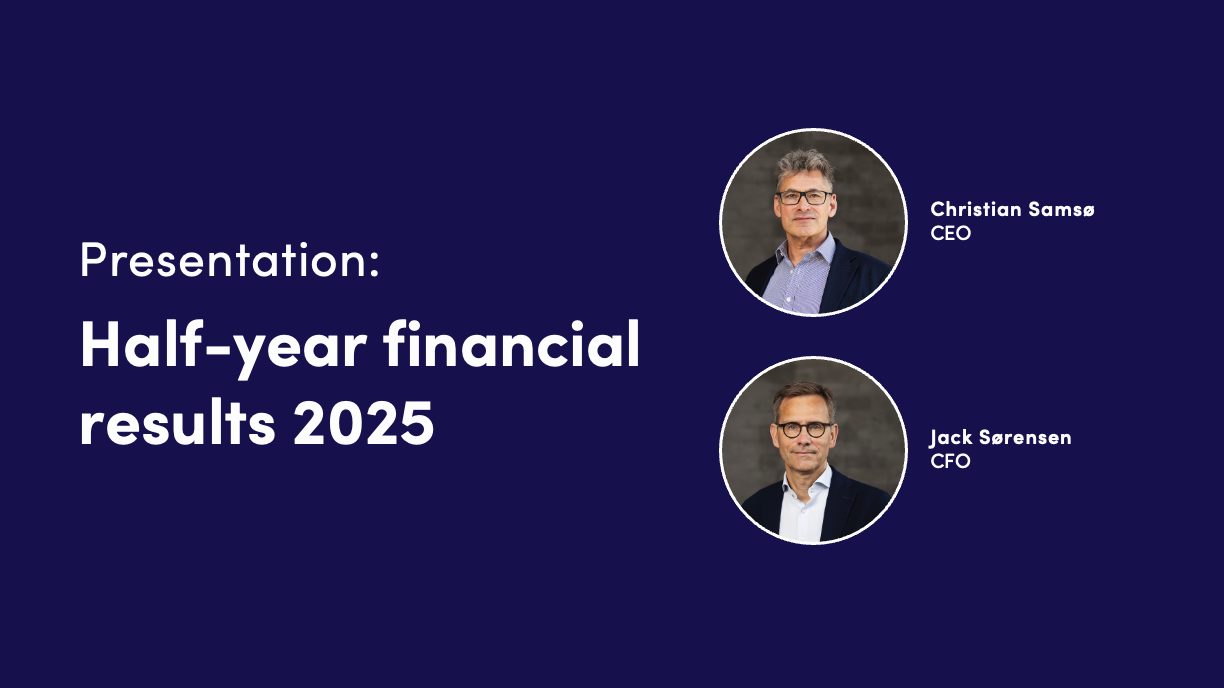 Presentation:

Half-year financial results 2025

Christian Samsø
CEO

Jack Sørensen
CFO